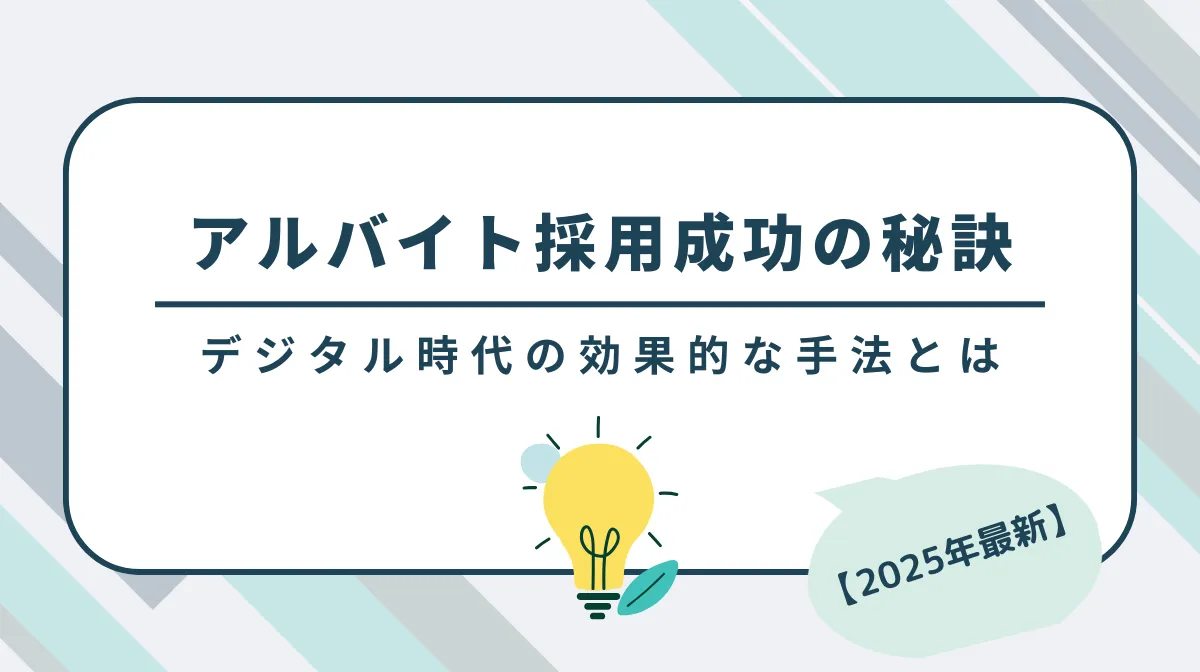 アルバイト採用成功の秘訣

デジタル時代の効果的な手法とは

【2025年最新】